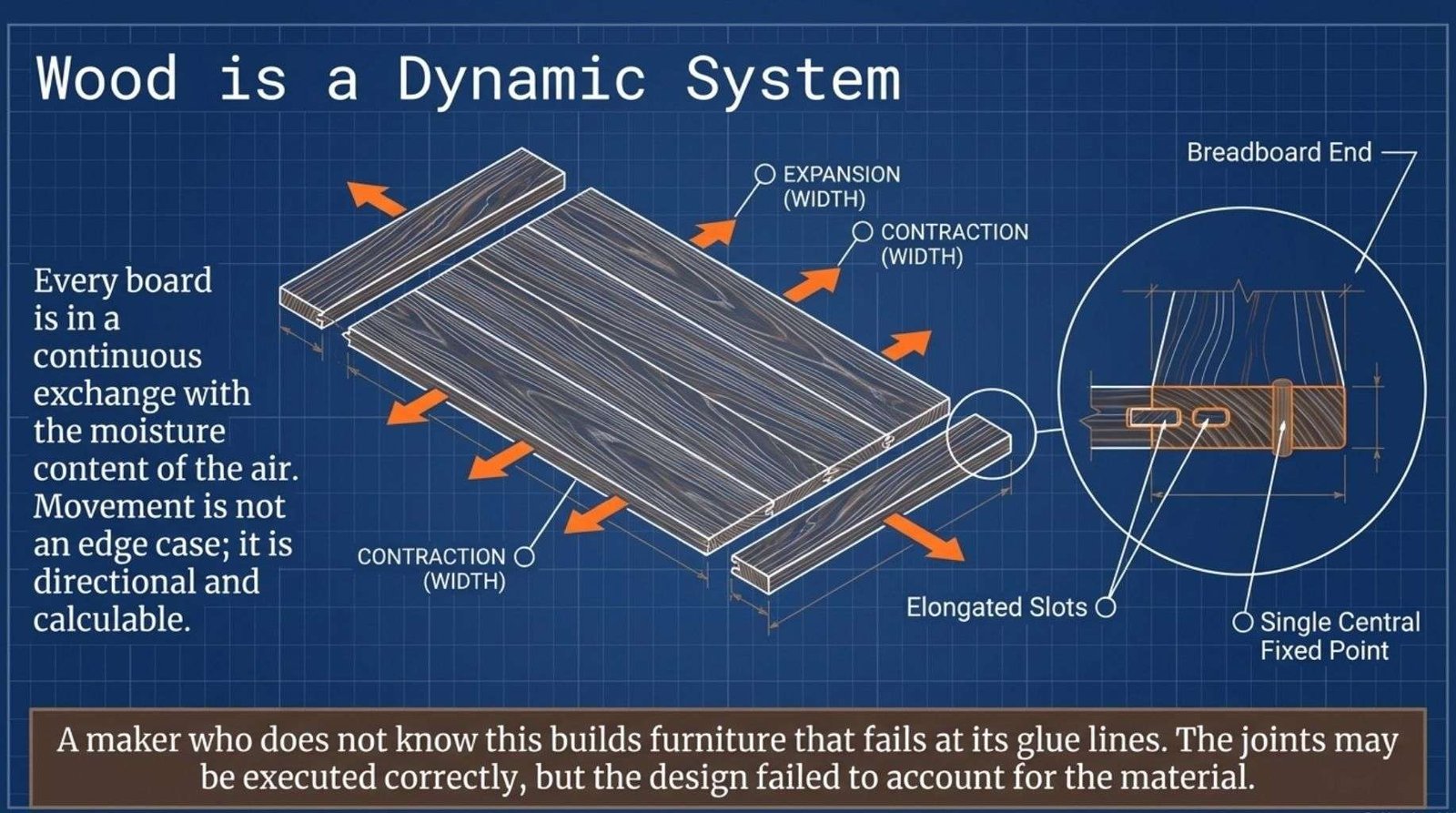 Wood is a Dynamic System

Every board is in a continuous exchange with the moisture content of the air. Movement is not an edge case; it is directional and calculable.

EXPANSION (WIDTH)

CONTRACTION (WIDTH)

CONTRACTION (WIDTH)

Breadboard End

Elongated Slots

Single Central Fixed Point

A maker who does not know this builds furniture that fails at its glue lines. The joints may be executed correctly, but the design failed to account for the material.